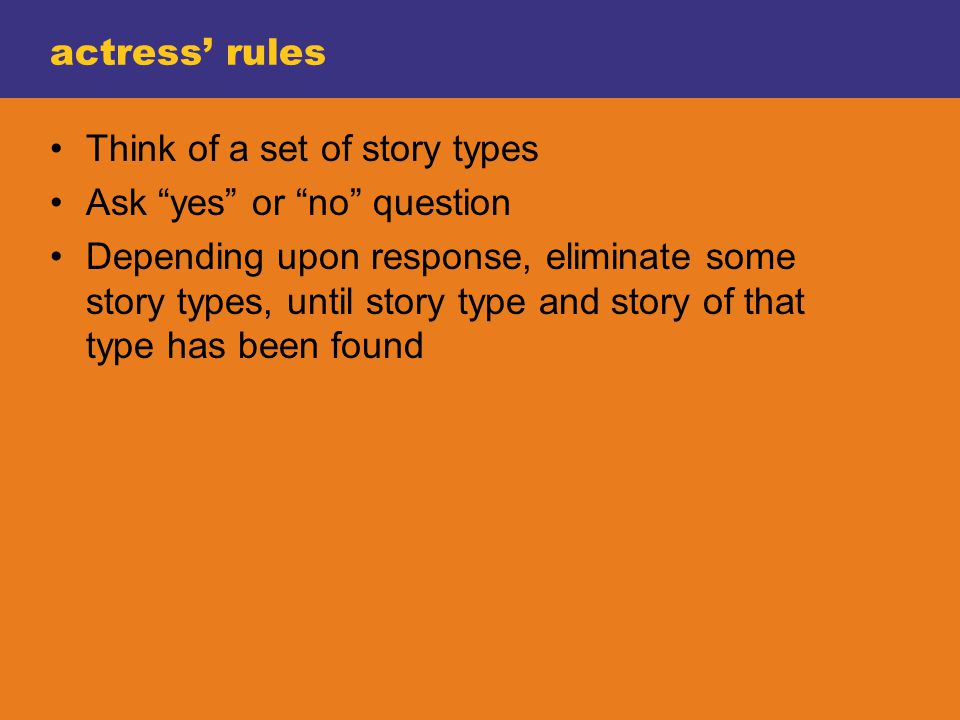 actress’ rules

• Think of a set of story types
• Ask “yes” or “no” question
• Depending upon response, eliminate some story types, until story type and story of that type has been found